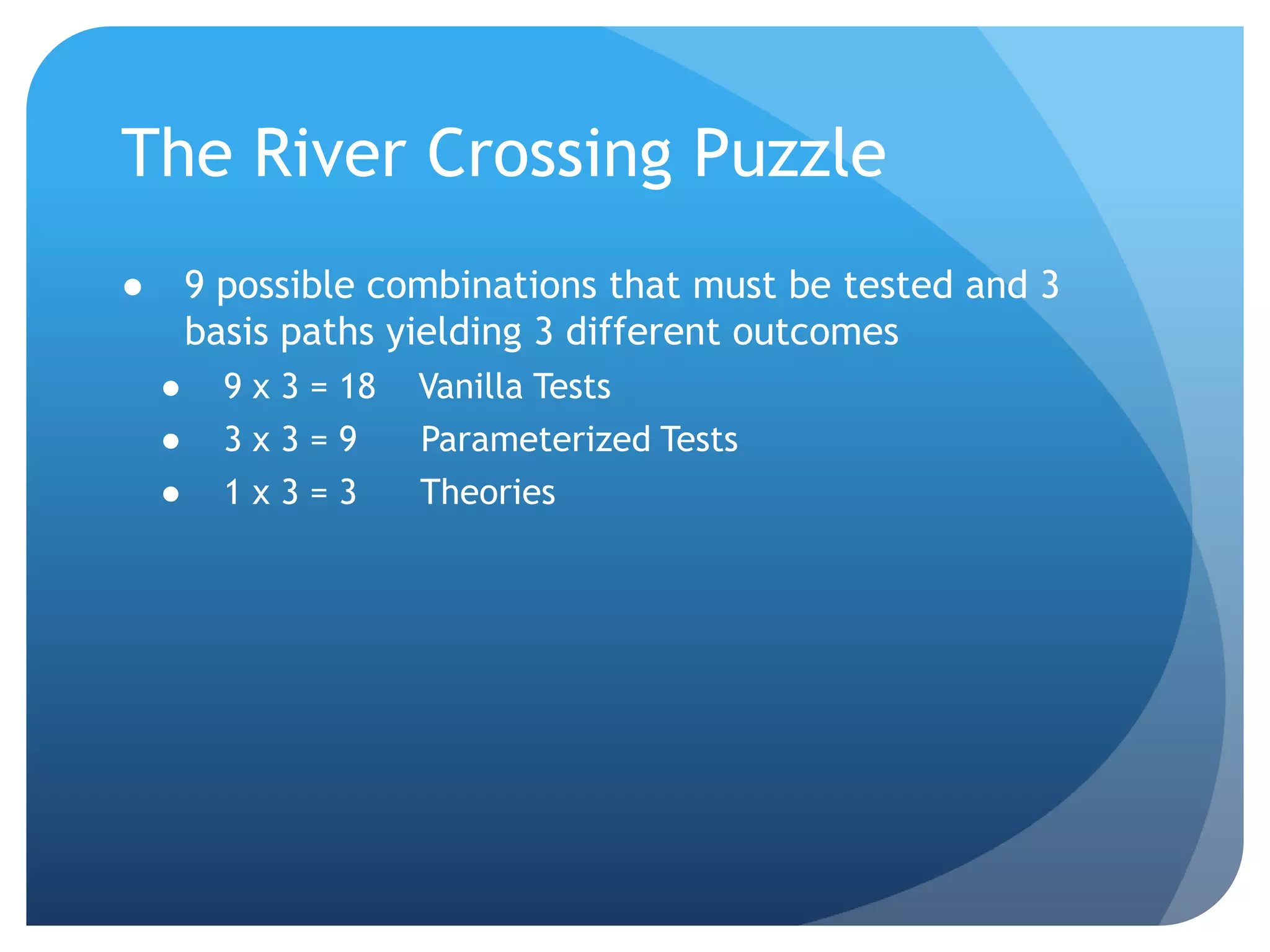 The River Crossing Puzzle

● 9 possible combinations that must be tested and 3 basis paths yielding 3 different outcomes
  ● 9 x 3 = 18 Vanilla Tests
  ● 3 x 3 = 9 Parameterized Tests
  ● 1 x 3 = 3 Theories